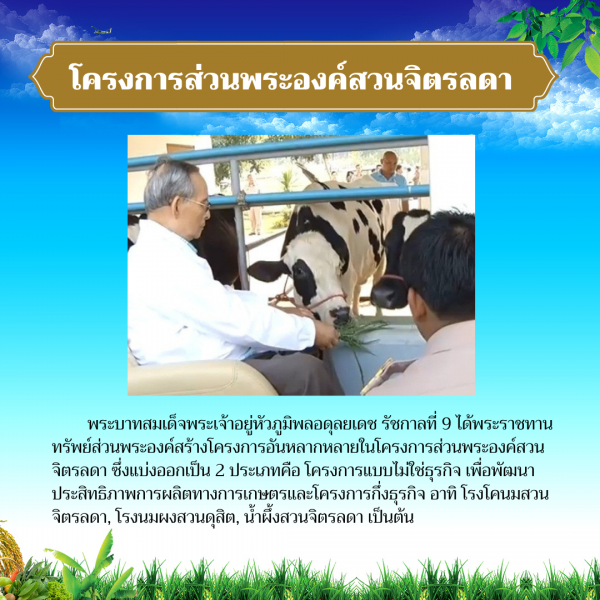 โครงการส่วนพระองค์สวนจิตรลดา

พระบาทสมเด็จพระเจ้าอยู่หัวภูมิพลอดุลยเดช รัชกาลที่ 9 ได้พระราชทานทรัพย์ส่วนพระองค์สร้างโครงการอันหลากหลายในโครงการส่วนพระองค์สวนจิตรลดา ซึ่งแบ่งออกเป็น 2 ประเภทคือ โครงการแบบไม่ใช่ธุรกิจ เพื่อพัฒนาประสิทธิภาพการผลิตทางการเกษตรและโครงการกึ่งธุรกิจ อาทิ โรงโคนมสวนจิตรลดา, โรงนมผงสวนดุสิต, น้ำผึ้งสวนจิตรลดา เป็นต้น